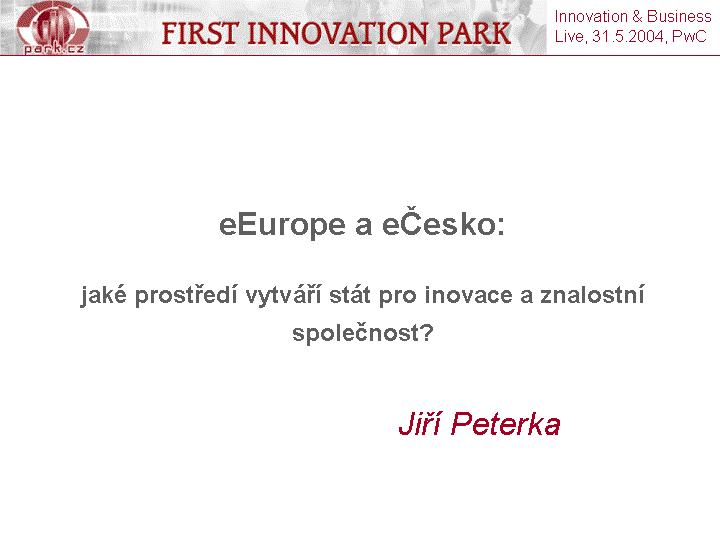 park.cz

FIRST INNOVATION PARK

Innovation & Business Live, 31.5.2004, PwC

eEurope a eČesko:

jaké prostředí vytváří stát pro inovace a znalostní společnost?

Jiří Peterka